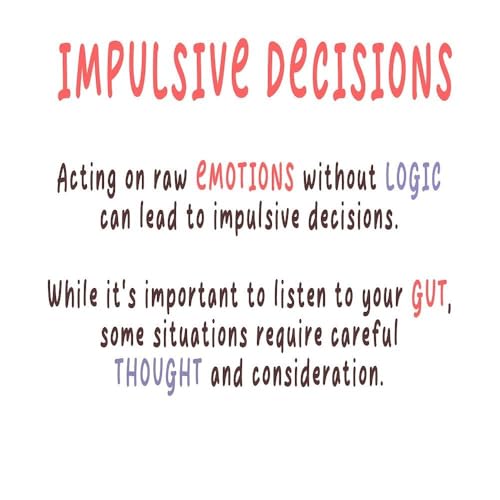 IMPULSIVE DECISIONS

Acting on raw EMOTIONS without LOGIC can lead to impulsive decisions.

While it's important to listen to your GUT, some situations require careful THOUGHT and consideration.